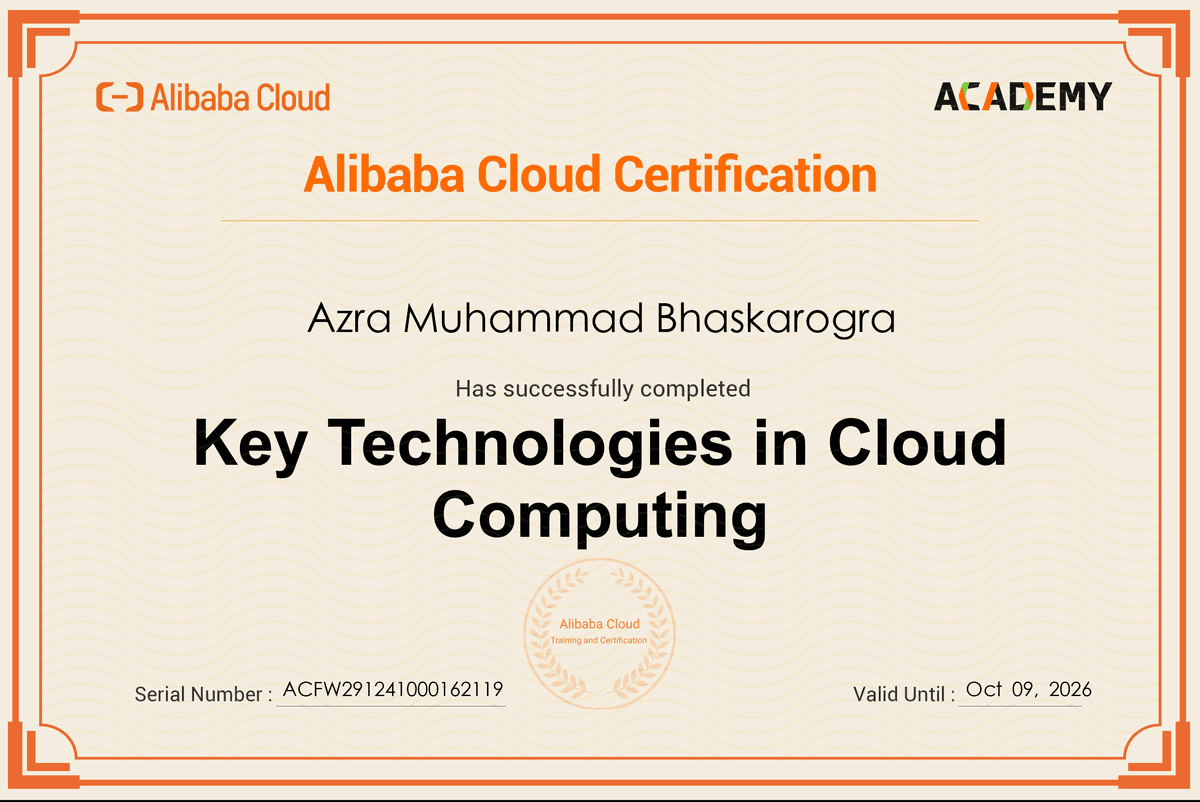 Alibaba Cloud

ACADEMY

Alibaba Cloud Certification

Azra Muhammad Bhaskarogra

Has successfully completed

Key Technologies in Cloud Computing

Alibaba Cloud
Training and Certification

Serial Number : ACFW291241000162119

Valid Until : Oct 09, 2026